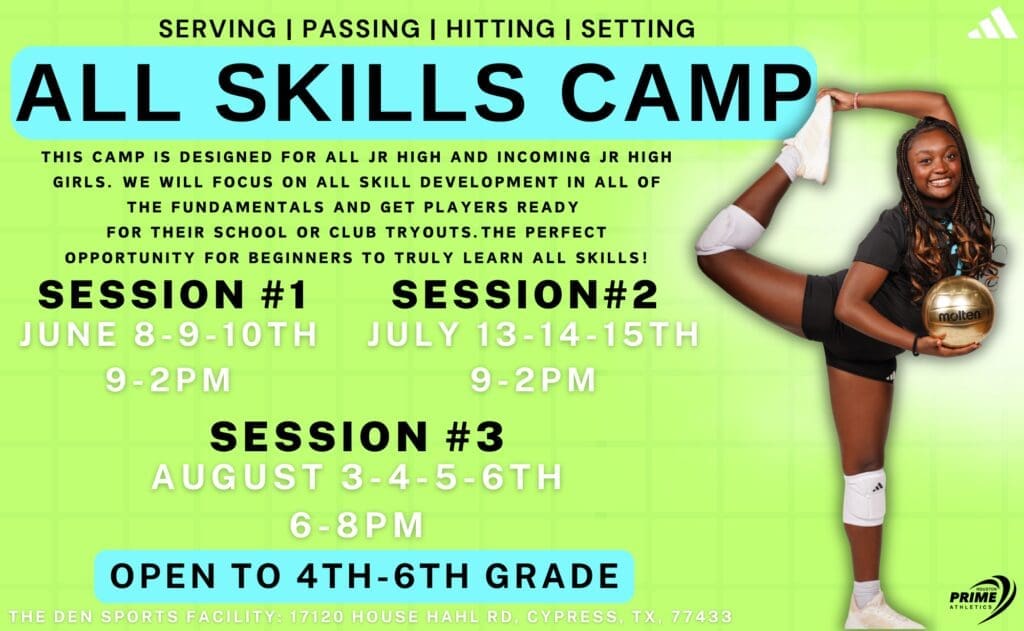 SERVING | PASSING | HITTING | SETTING

ALL SKILLS CAMP

THIS CAMP IS DESIGNED FOR ALL JR HIGH AND INCOMING JR HIGH GIRLS. WE WILL FOCUS ON ALL SKILL DEVELOPMENT IN ALL OF THE FUNDAMENTALS AND GET PLAYERS READY FOR THEIR SCHOOL OR CLUB TRYOUTS.THE PERFECT OPPORTUNITY FOR BEGINNERS TO TRULY LEARN ALL SKILLS!

SESSION #1
JUNE 8-9-10TH
9-2PM

SESSION#2
JULY 13-14-15TH
9-2PM

SESSION #3
AUGUST 3-4-5-6TH
6-8PM

OPEN TO 4TH-6TH GRADE

THE DEN SPORTS FACILITY: 17120 HOUSE HAHL RD, CYPRESS, TX, 77433

molten

PRIME ATHLETICS